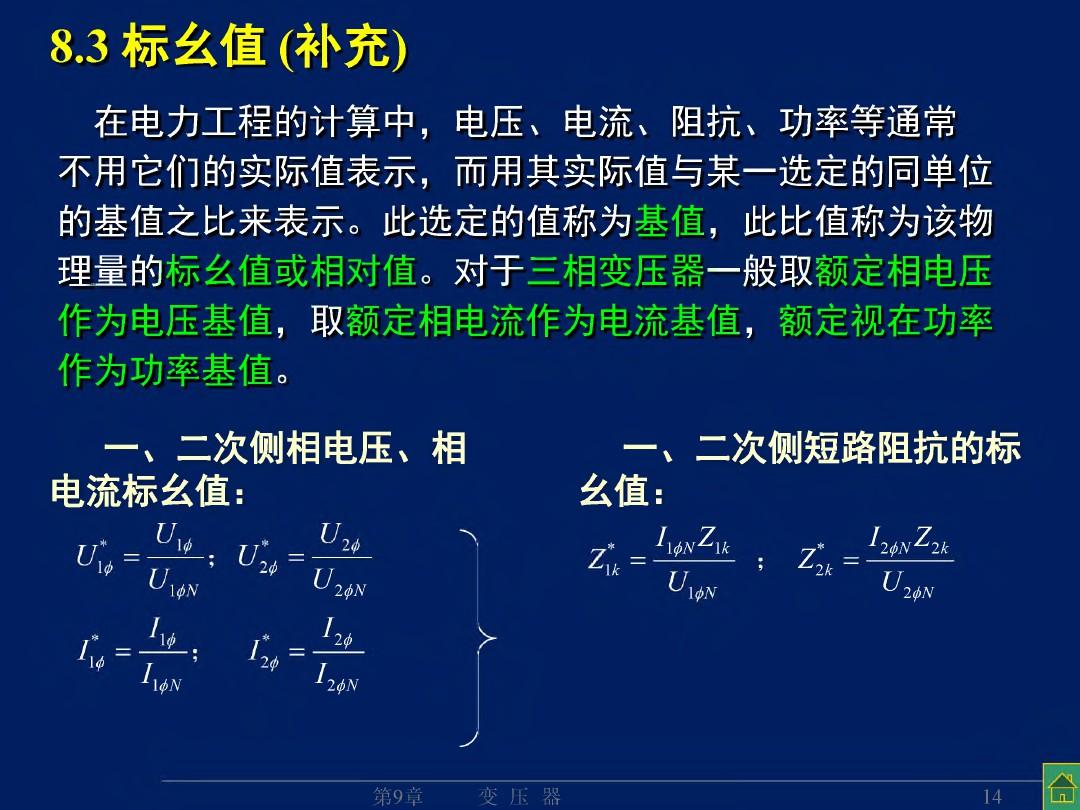 8.3 标幺值 (补充)

在电力工程的计算中，电压、电流、阻抗、功率等通常不用它们的实际值表示，而用其实际值与某一选定的同单位的基值之比来表示。此选定的值称为基值，此比值称为该物理量的标幺值或相对值。对于三相变压器一般取额定相电压作为电压基值，取额定相电流作为电流基值，额定视在功率作为功率基值。

一、二次侧相电压、相电流标幺值：

$U_{1\phi}^{*}=\frac{U_{1\phi}}{U_{1\phi N}}$； $U_{2\phi}^{*}=\frac{U_{2\phi}}{U_{2\phi N}}$

$I_{1\phi}^{*}=\frac{I_{1\phi}}{I_{1\phi N}}$； $I_{2\phi}^{*}=\frac{I_{2\phi}}{I_{2\phi N}}$

一、二次侧短路阻抗的标幺值：

$Z_{1k}^{*}=\frac{I_{1\phi N}Z_{1k}}{U_{1\phi N}}$ ； $Z_{2k}^{*}=\frac{I_{2\phi N}Z_{2k}}{U_{2\phi N}}$

第9章 变 压 器 14